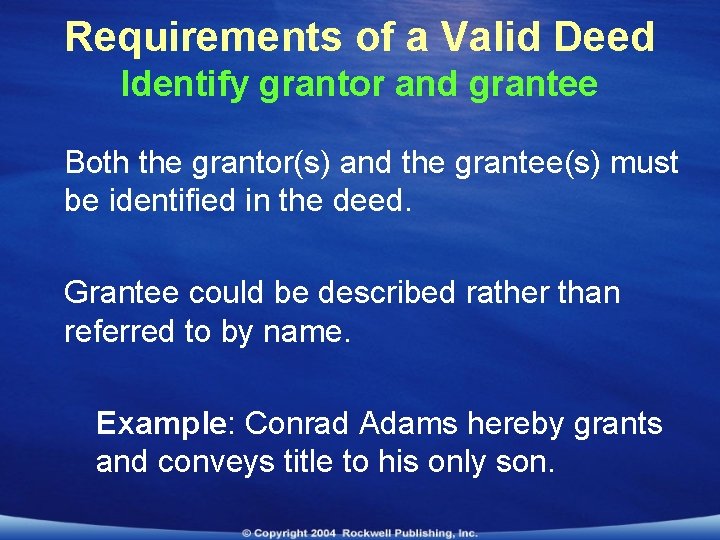 Requirements of a Valid Deed
Identify grantor and grantee

Both the grantor(s) and the grantee(s) must be identified in the deed.

Grantee could be described rather than referred to by name.

Example: Conrad Adams hereby grants and conveys title to his only son.

© Copyright 2004 Rockwell Publishing, Inc.